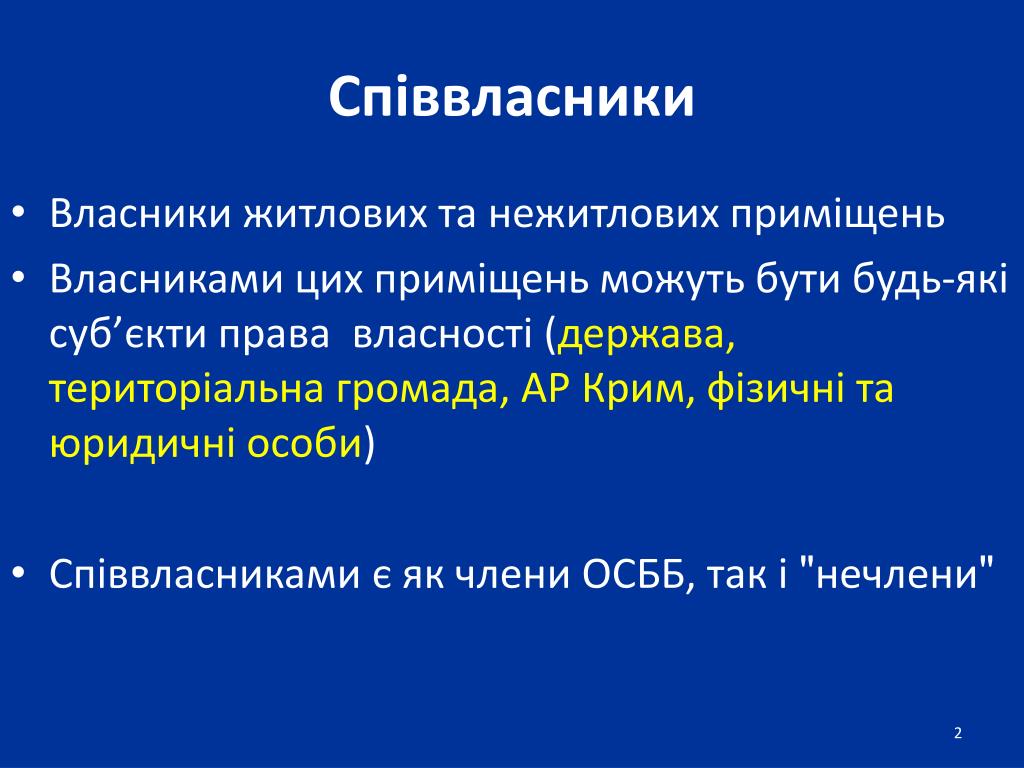 Співвласники

• Власники житлових та нежитлових приміщень
• Власниками цих приміщень можуть бути будь-які суб’єкти права  власності (держава, територіальна громада, АР Крим, фізичні та юридичні особи)

• Співвласниками є як члени ОСББ, так і "нечлени"

2